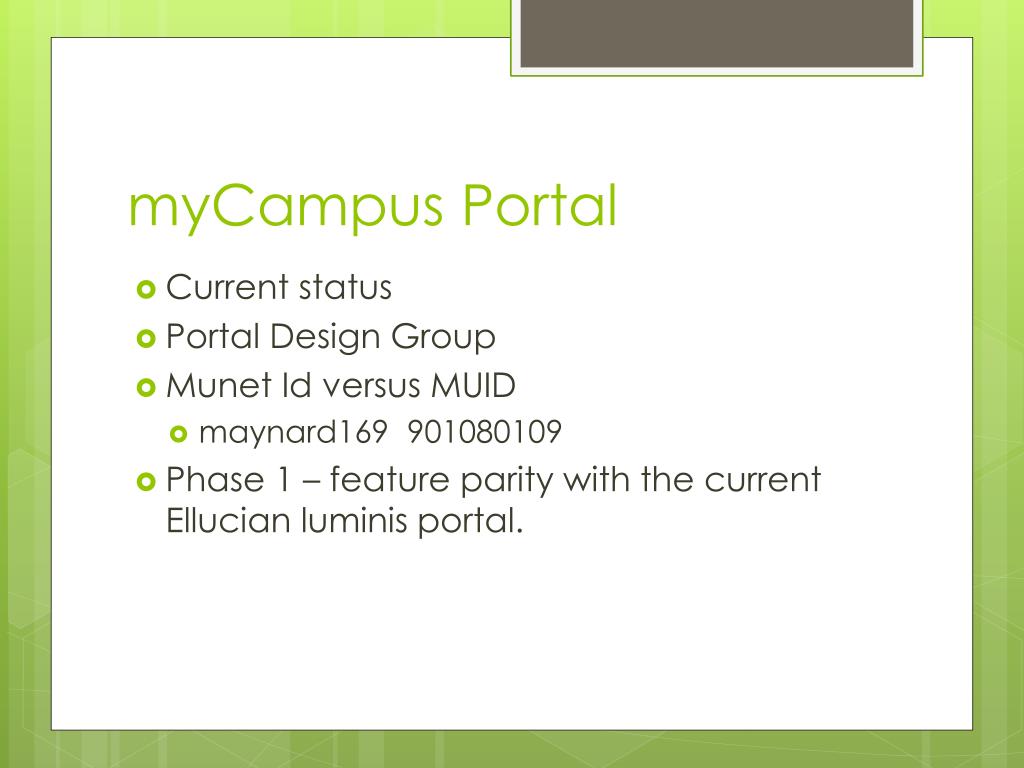 myCampus Portal

Current status

Portal Design Group

Munet Id versus MUID

maynard169 901080109

Phase 1 – feature parity with the current Ellucian luminis portal.